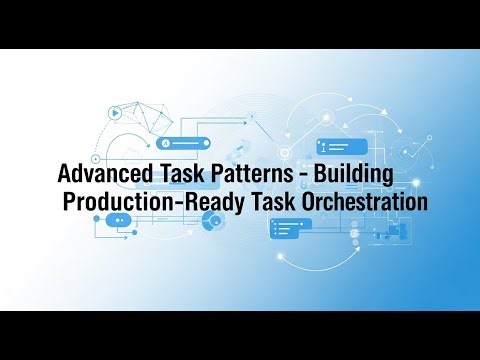 Advanced Task Patterns - Building Production-Ready Task Orchestration